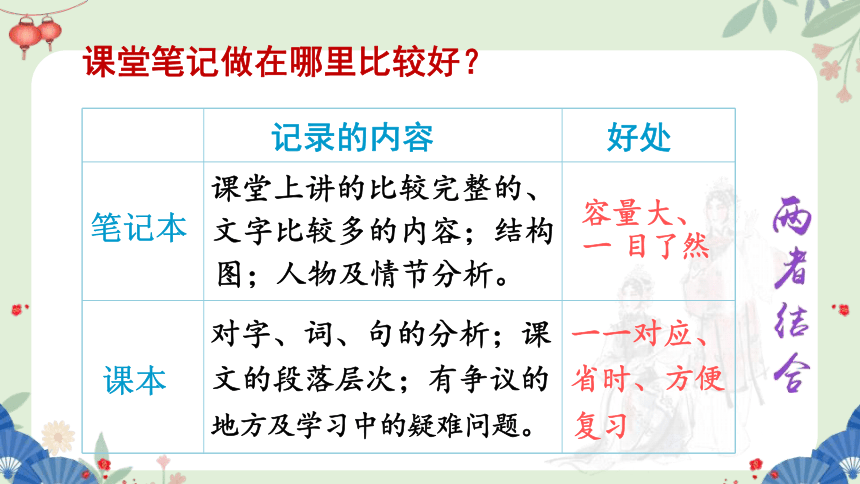 课堂笔记做在哪里比较好？

|  | 记录的内容 | 好处 |
|---|---|---|
| 笔记本 | 课堂上讲的比较完整的、文字比较多的内容；结构图；人物及情节分析。 | 容量大、一目了然 |
| 课本 | 对字、词、句的分析；课文的段落层次；有争议的地方及学习中的疑难问题。 | 一一对应、省时、方便复习 |

两者结合